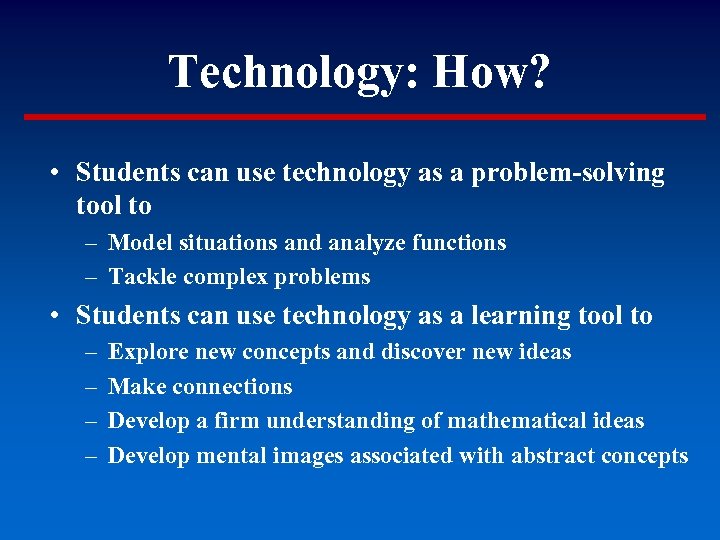 Technology: How?

• Students can use technology as a problem-solving tool to
– Model situations and analyze functions
– Tackle complex problems

• Students can use technology as a learning tool to
– Explore new concepts and discover new ideas
– Make connections
– Develop a firm understanding of mathematical ideas
– Develop mental images associated with abstract concepts